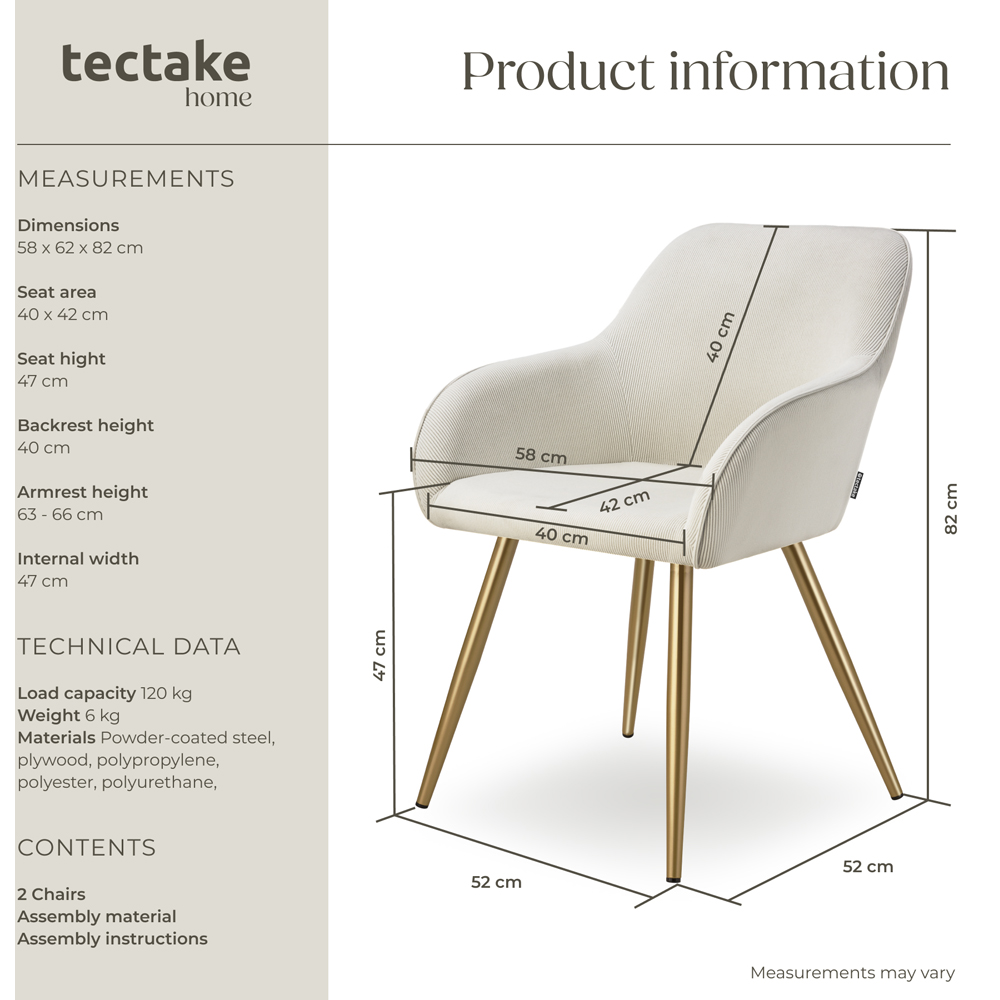 tectake
home

Product information

MEASUREMENTS

Dimensions
58 x 62 x 82 cm

Seat area
40 x 42 cm

Seat hight
47 cm

Backrest height
40 cm

Armrest height
63 - 66 cm

Internal width
47 cm

TECHNICAL DATA

Load capacity 120 kg
Weight 6 kg
Materials Powder-coated steel, plywood, polypropylene, polyester, polyurethane,

CONTENTS

2 Chairs
Assembly material
Assembly instructions

40 cm
58 cm
42 cm
40 cm
82 cm
47 cm
52 cm
52 cm

Measurements may vary